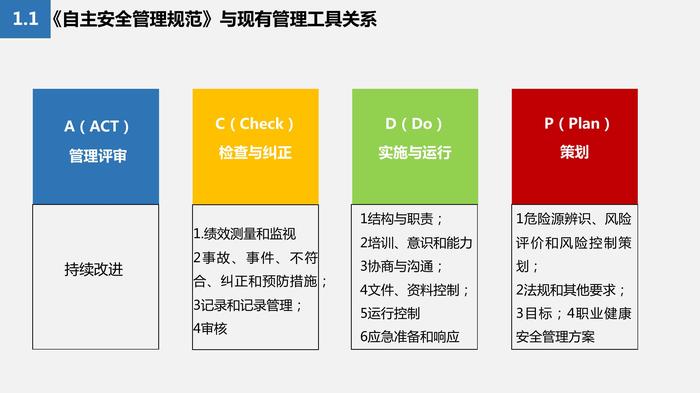 1.1 《自主安全管理规范》与现有管理工具关系

A（ACT）
管理评审

持续改进

C（Check）
检查与纠正

1.绩效测量和监视
2事故、事件、不符合、纠正和预防措施；
3记录和记录管理；
4审核

D（Do）
实施与运行

1结构与职责；
2培训、意识和能力
3协商与沟通；
4文件、资料控制；
5运行控制
6应急准备和响应

P（Plan）
策划

1危险源辨识、风险评价和风险控制策划；
2法规和其他要求；
3目标；4职业健康安全管理方案